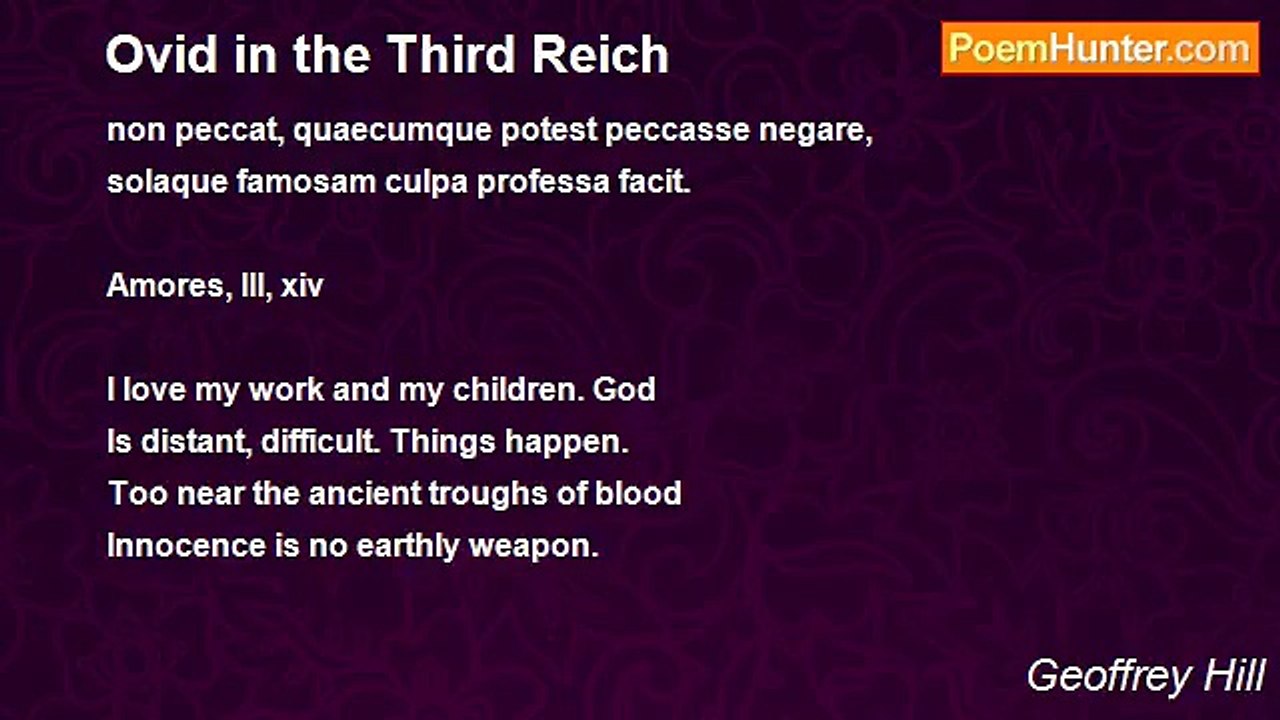 Ovid in the Third Reich

PoemHunter.com

non peccat, quaecumque potest peccasse negare,
solaque famosam culpa professa facit.

Amores, III, xiv

I love my work and my children. God
Is distant, difficult. Things happen.
Too near the ancient troughs of blood
Innocence is no earthly weapon.

Geoffrey Hill